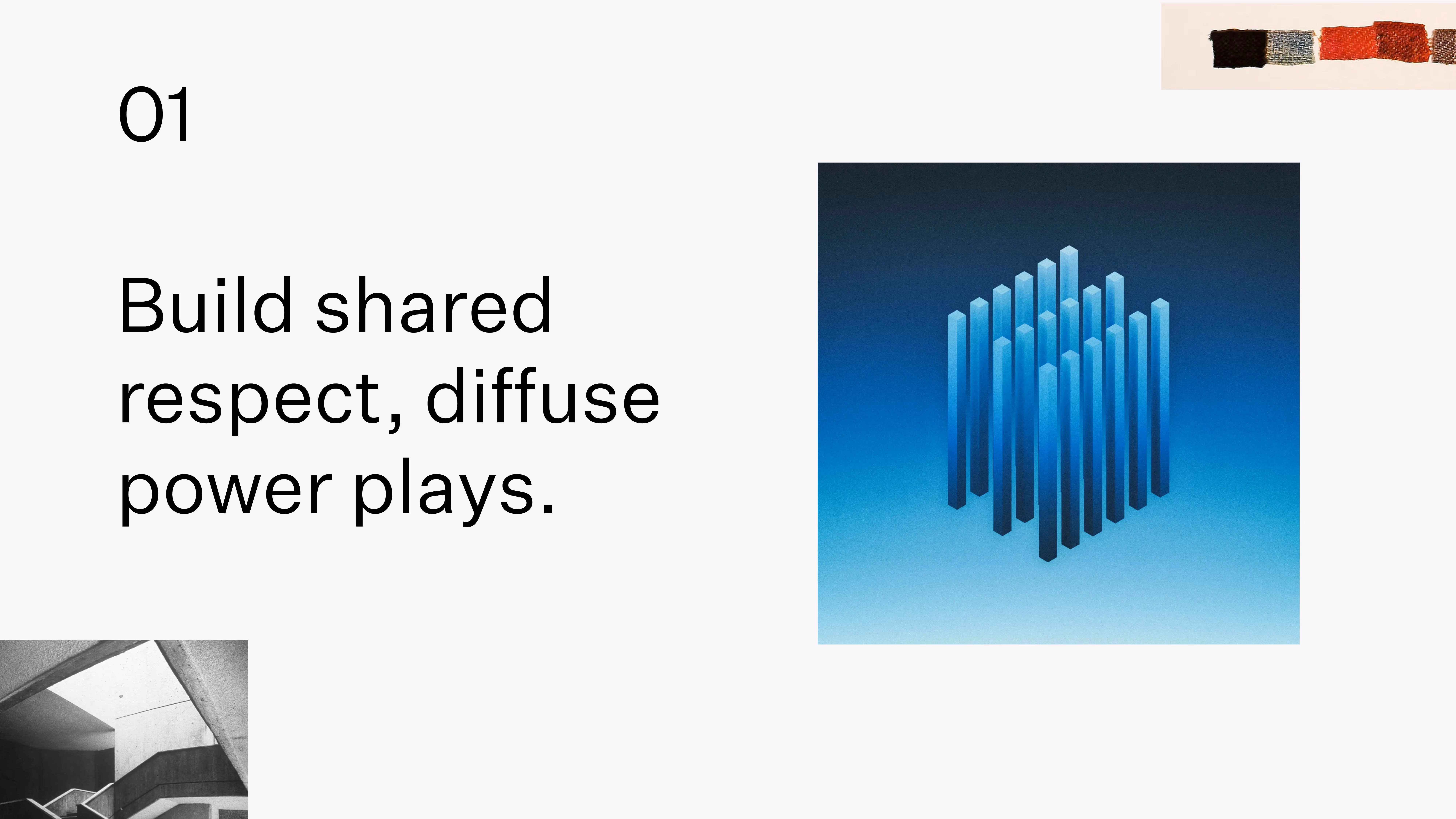 01

Build shared respect, diffuse power plays.